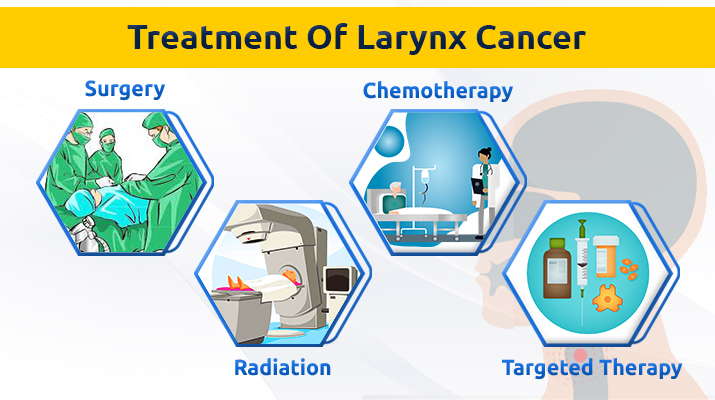 Treatment Of Larynx Cancer

Surgery

Chemotherapy

Radiation

Targeted Therapy